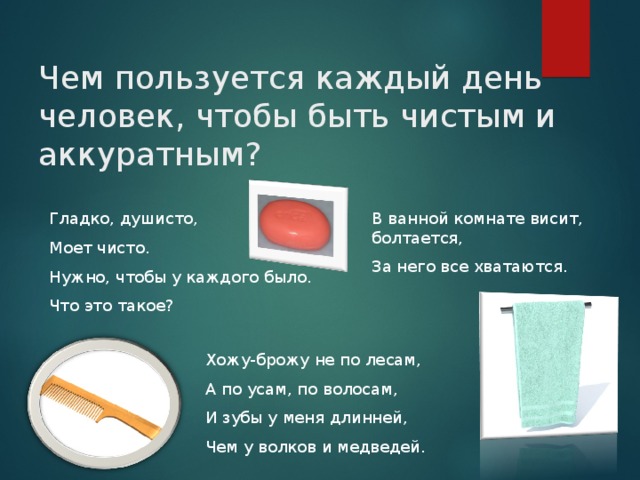 Чем пользуется каждый день человек, чтобы быть чистым и аккуратным?

Гладко, душисто,

Моет чисто.

Нужно, чтобы у каждого было.

Что это такое?

В ванной комнате висит, болтается,

За него все хватаются.

Хожу-брожу не по лесам,

А по усам, по волосам,

И зубы у меня длинней,

Чем у волков и медведей.